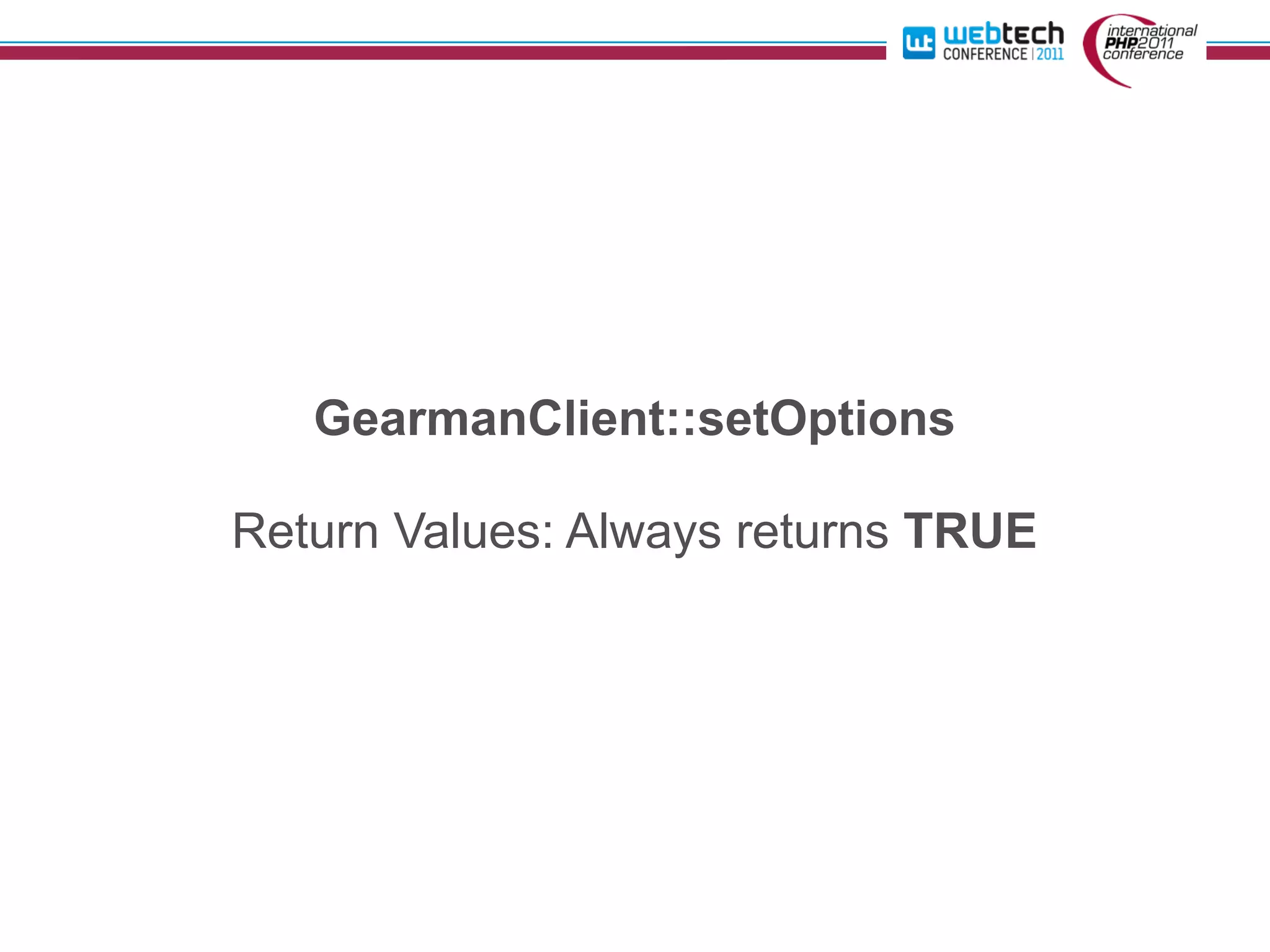 wt webtech CONFERENCE | 2011

international PHP2011 conference

GearmanClient::setOptions

Return Values: Always returns TRUE